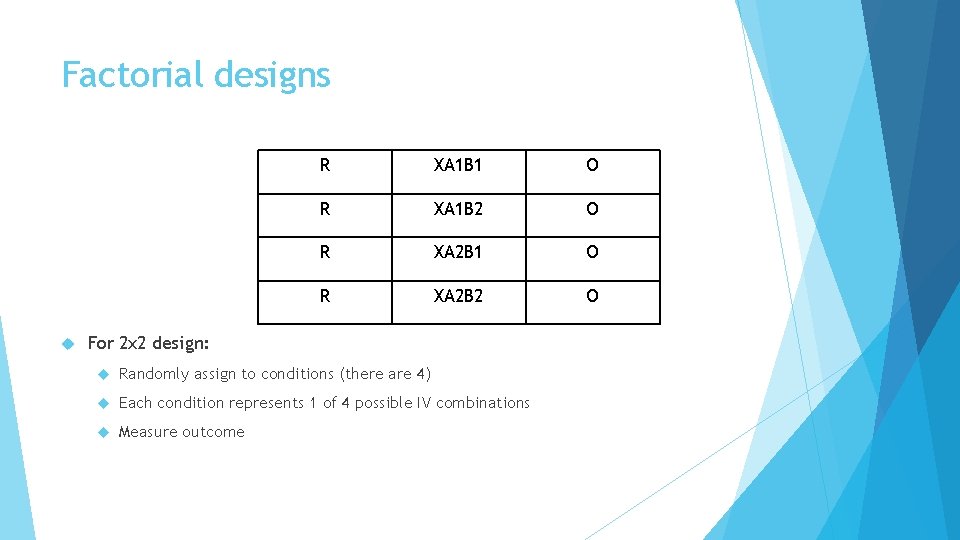 Factorial designs

| R | XA1B1 | O |
|---|---|---|
| R | XA1B2 | O |
| R | XA2B1 | O |
| R | XA2B2 | O |

For 2x2 design:

Randomly assign to conditions (there are 4)

Each condition represents 1 of 4 possible IV combinations

Measure outcome